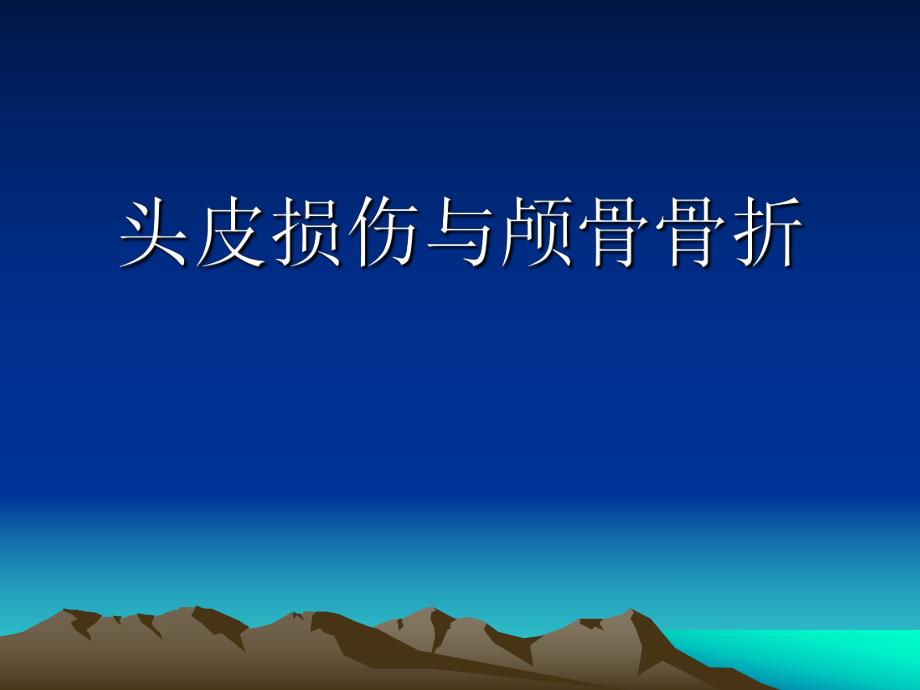 头皮损伤与颅骨骨折